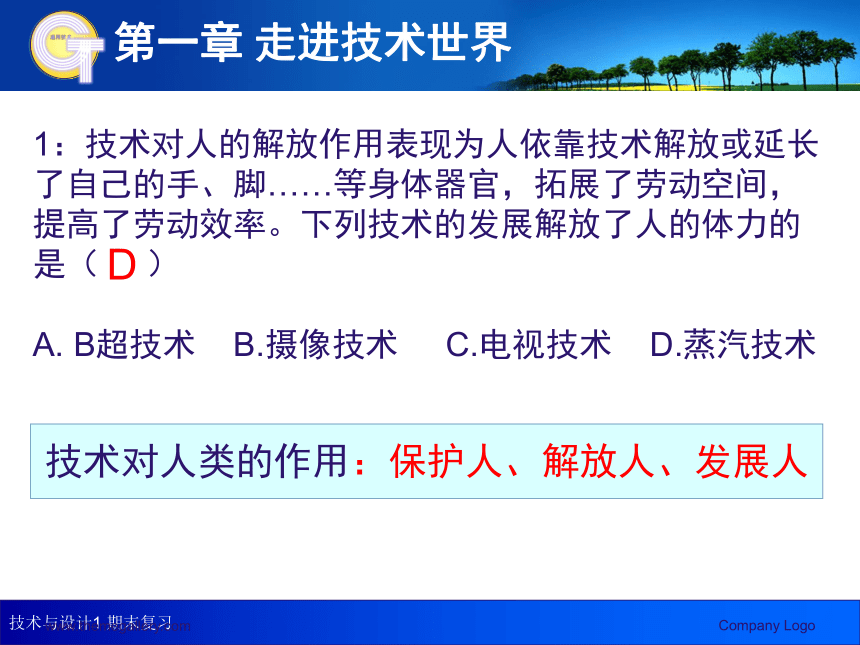 第一章 走进技术世界

1：技术对人的解放作用表现为人依靠技术解放或延长了自己的手、脚……等身体器官，拓展了劳动空间，提高了劳动效率。下列技术的发展解放了人的体力的是（ D ）

A. B超技术 B.摄像技术 C.电视技术 D.蒸汽技术

技术对人类的作用：保护人、解放人、发展人

技术与设计1 期末复习

Company Logo